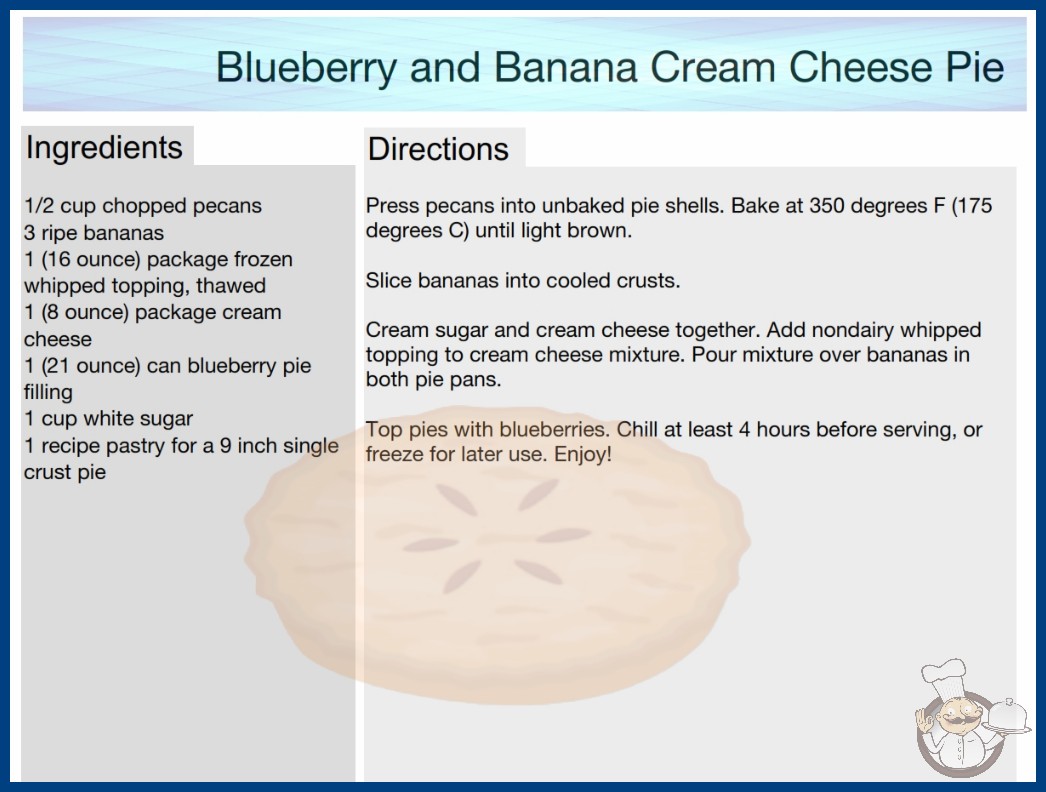 Blueberry and Banana Cream Cheese Pie

Ingredients

1/2 cup chopped pecans
3 ripe bananas
1 (16 ounce) package frozen whipped topping, thawed
1 (8 ounce) package cream cheese
1 (21 ounce) can blueberry pie filling
1 cup white sugar
1 recipe pastry for a 9 inch single crust pie

Directions

Press pecans into unbaked pie shells. Bake at 350 degrees F (175 degrees C) until light brown.

Slice bananas into cooled crusts.

Cream sugar and cream cheese together. Add nondairy whipped topping to cream cheese mixture. Pour mixture over bananas in both pie pans.

Top pies with blueberries. Chill at least 4 hours before serving, or freeze for later use. Enjoy!